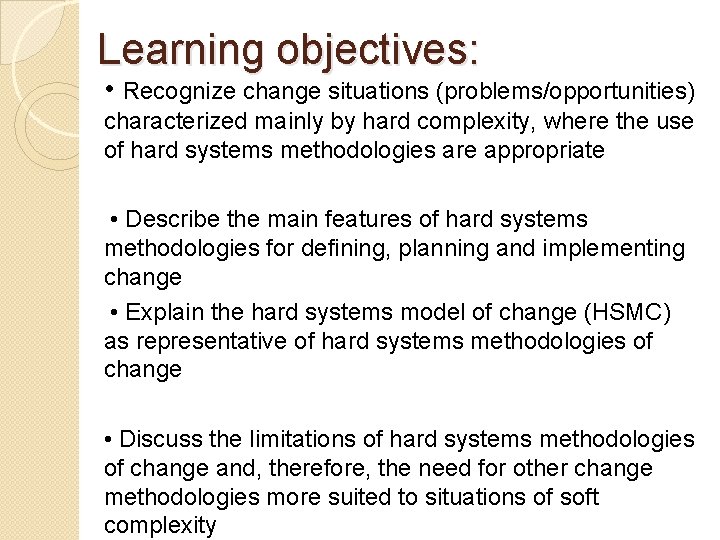 Learning objectives:

• Recognize change situations (problems/opportunities) characterized mainly by hard complexity, where the use of hard systems methodologies are appropriate

• Describe the main features of hard systems methodologies for defining, planning and implementing change

• Explain the hard systems model of change (HSMC) as representative of hard systems methodologies of change

• Discuss the limitations of hard systems methodologies of change and, therefore, the need for other change methodologies more suited to situations of soft complexity